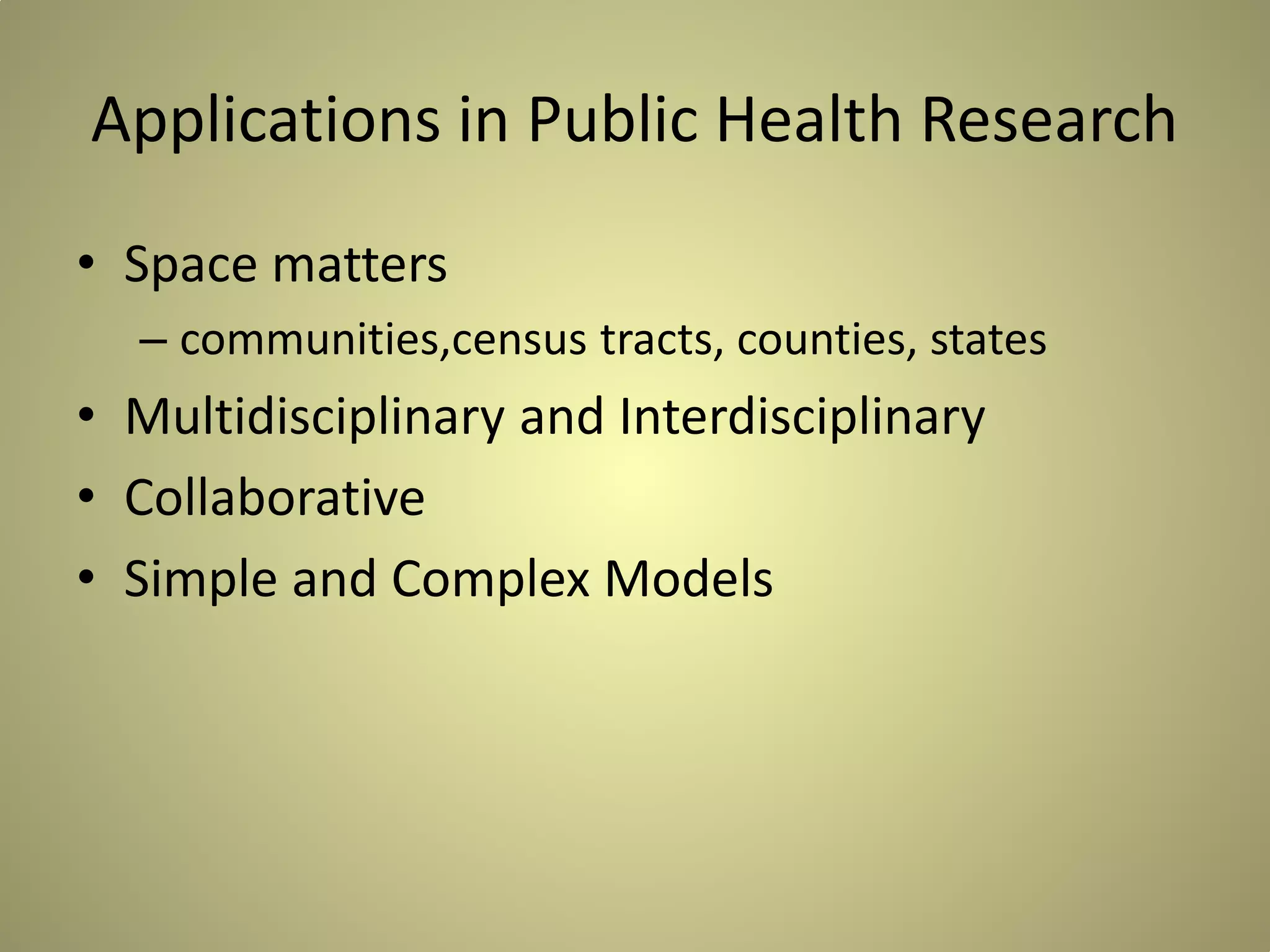 Applications in Public Health Research

• Space matters
  – communities,census tracts, counties, states
• Multidisciplinary and Interdisciplinary
• Collaborative
• Simple and Complex Models